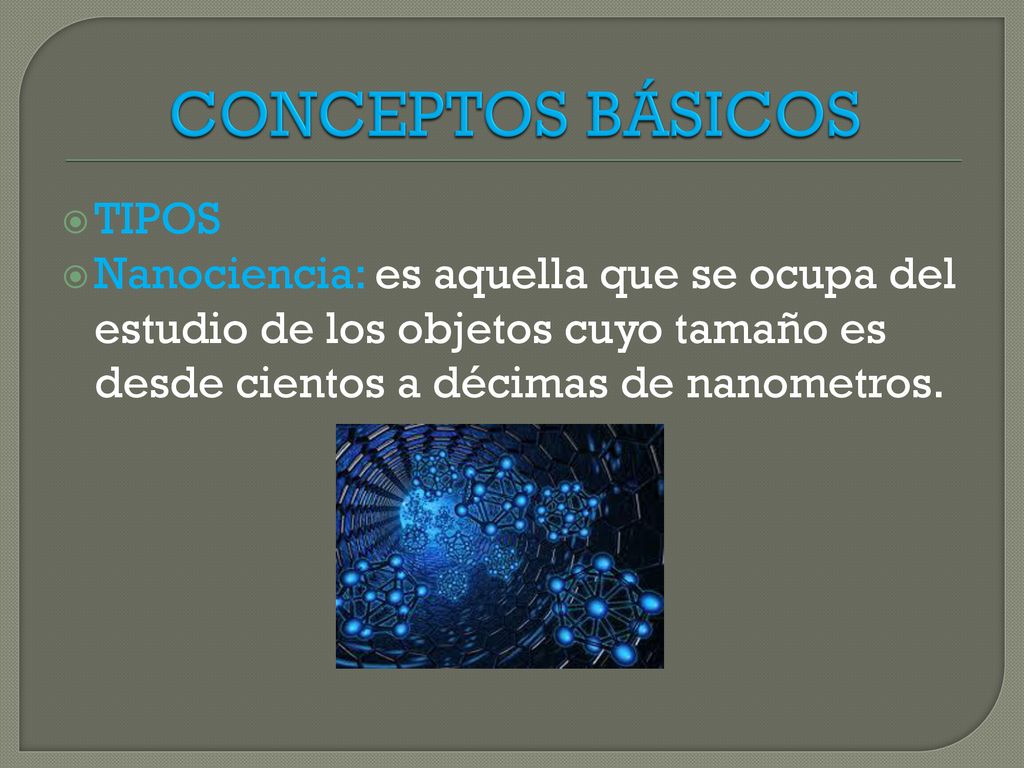 CONCEPTOS BÁSICOS

TIPOS

Nanociencia: es aquella que se ocupa del estudio de los objetos cuyo tamaño es desde cientos a décimas de nanometros.